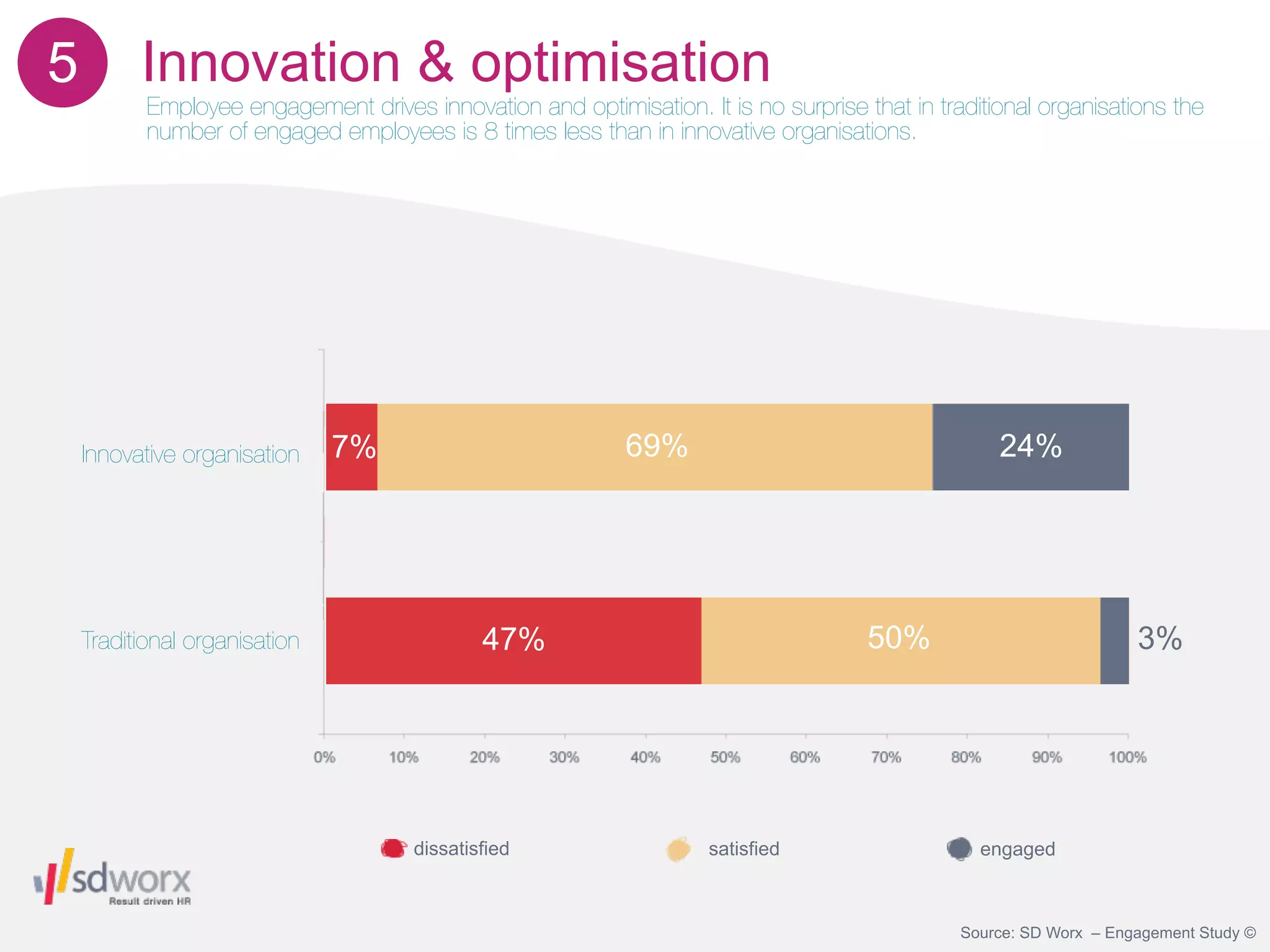 5

Innovation & optimisation

Employee engagement drives innovation and optimisation. It is no surprise that in traditional organisations the number of engaged employees is 8 times less than in innovative organisations.

Innovative organisation 7% 69% 24%

Traditional organisation 47% 50% 3%

0% 10% 20% 30% 40% 50% 60% 70% 80% 90% 100%

dissatisfied satisfied engaged

sdworx
Result driven HR

Source: SD Worx – Engagement Study ©